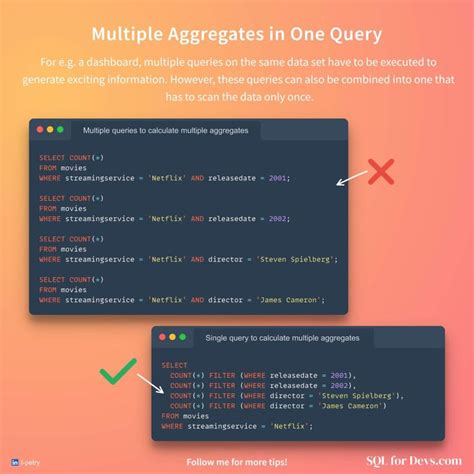 Multiple Aggregates in One Query

For e.g. a dashboard, multiple queries on the same data set have to be executed to generate exciting information. However, these queries can also be combined into one that has to scan the data only once.

Multiple queries to calculate multiple aggregates

SELECT COUNT(*)
FROM movies
WHERE streamingservice = 'Netflix' AND releasedate = 2001;

SELECT COUNT(*)
FROM movies
WHERE streamingservice = 'Netflix' AND releasedate = 2002;

SELECT COUNT(*)
FROM movies
WHERE streamingservice = 'Netflix' AND director = 'Steven Spielberg';

SELECT COUNT(*)
FROM movies
WHERE streamingservice = 'Netflix' AND director = 'James Cameron';

Single query to calculate multiple aggregates

SELECT
COUNT(*) FILTER (WHERE releasedate = 2001),
COUNT(*) FILTER (WHERE releasedate = 2002),
COUNT(*) FILTER (WHERE director = 'Steven Spielberg'),
COUNT(*) FILTER (WHERE director = 'James Cameron')
FROM movies
WHERE streamingservice = 'Netflix';

in t-petry

Follow me for more tips!

SQL for Devs.com